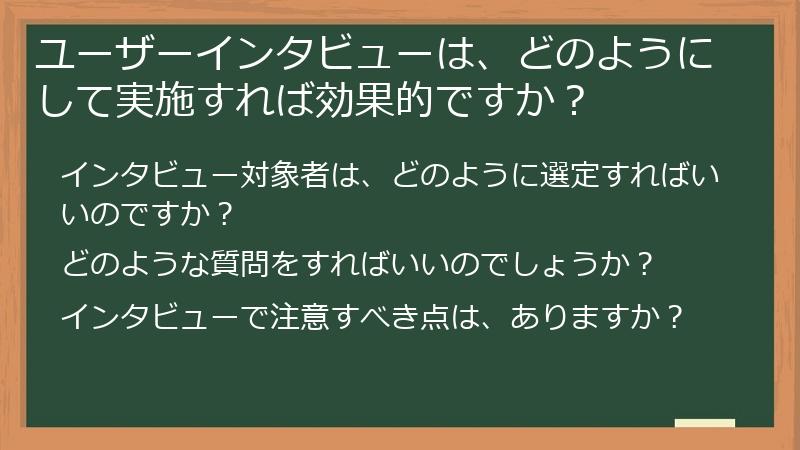 ユーザーインタビューは、どのようにして実施すれば効果的ですか？

インタビュー対象者は、どのように選定すればいいのですか？

どのような質問をすればいいのでしょうか？

インタビューで注意すべき点は、ありますか？